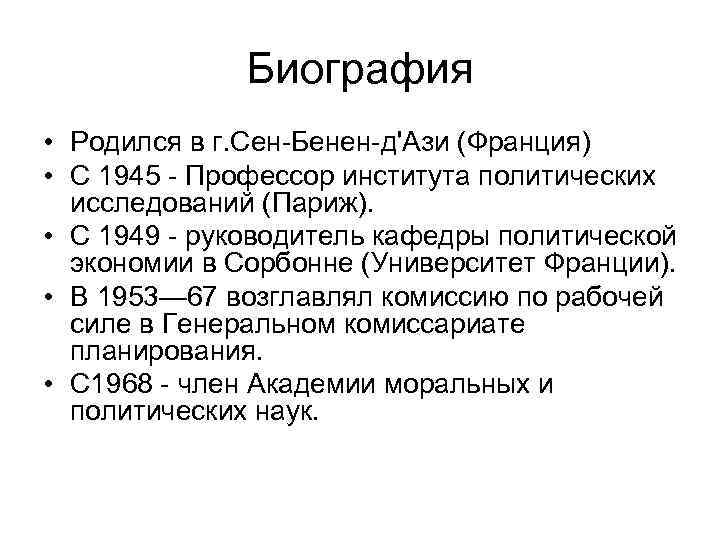 Биография

• Родился в г.Сен-Бенен-д'Ази (Франция)
• С 1945 - Профессор института политических исследований (Париж).
• С 1949 - руководитель кафедры политической экономии в Сорбонне (Университет Франции).
• В 1953—67 возглавлял комиссию по рабочей силе в Генеральном комиссариате планирования.
• С1968 - член Академии моральных и политических наук.